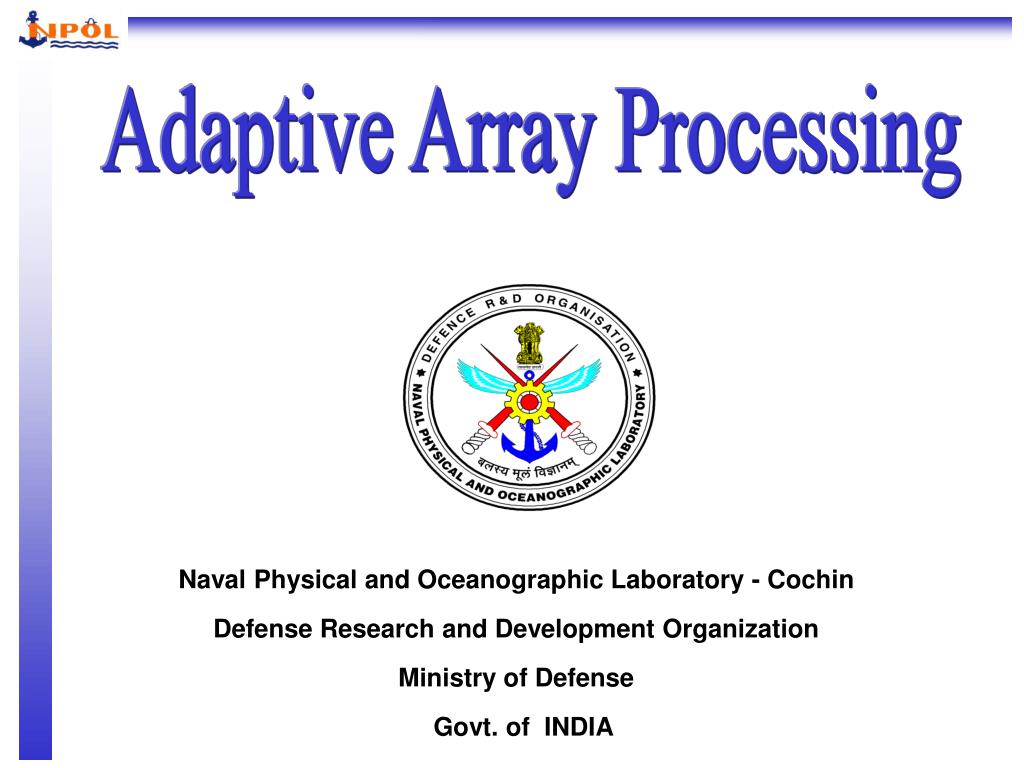 NPOL

Adaptive Array Processing

DEFENCE R & D ORGANISATION
NAVAL PHYSICAL AND OCEANOGRAPHIC LABORATORY
बलस्य मूलं विज्ञानम्

Naval Physical and Oceanographic Laboratory - Cochin

Defense Research and Development Organization

Ministry of Defense

Govt. of INDIA